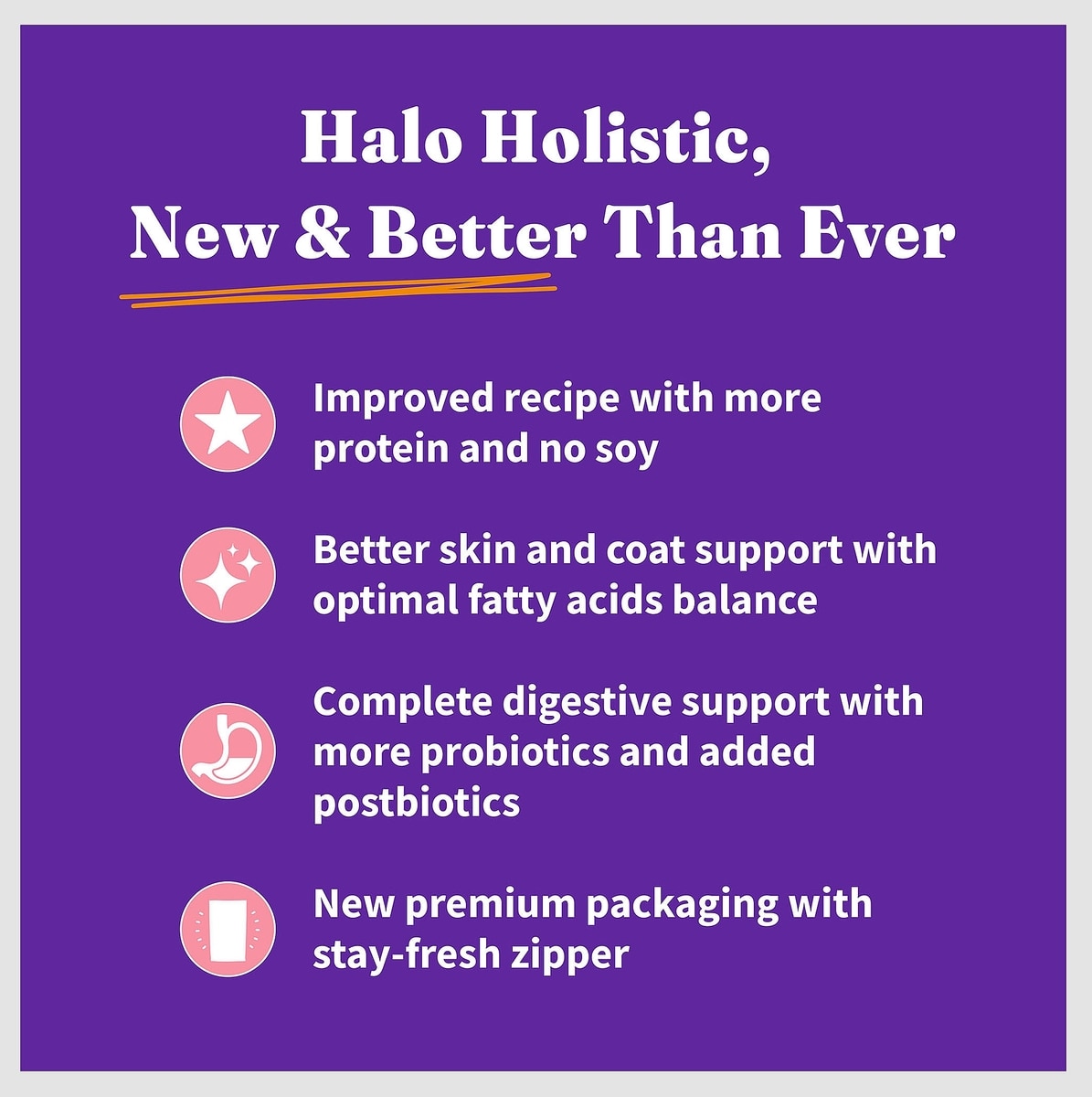 Halo Holistic,
New & Better Than Ever

Improved recipe with more protein and no soy

Better skin and coat support with optimal fatty acids balance

Complete digestive support with more probiotics and added postbiotics

New premium packaging with stay-fresh zipper